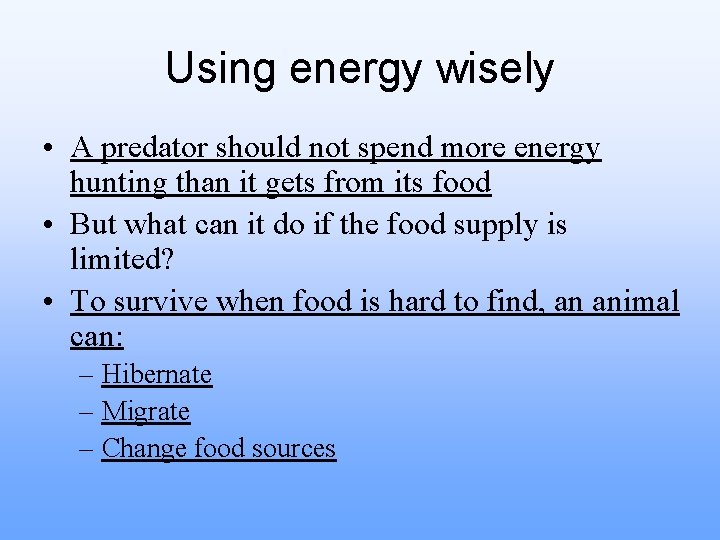 Using energy wisely

• A predator should not spend more energy hunting than it gets from its food
• But what can it do if the food supply is limited?
• To survive when food is hard to find, an animal can:
– Hibernate
– Migrate
– Change food sources